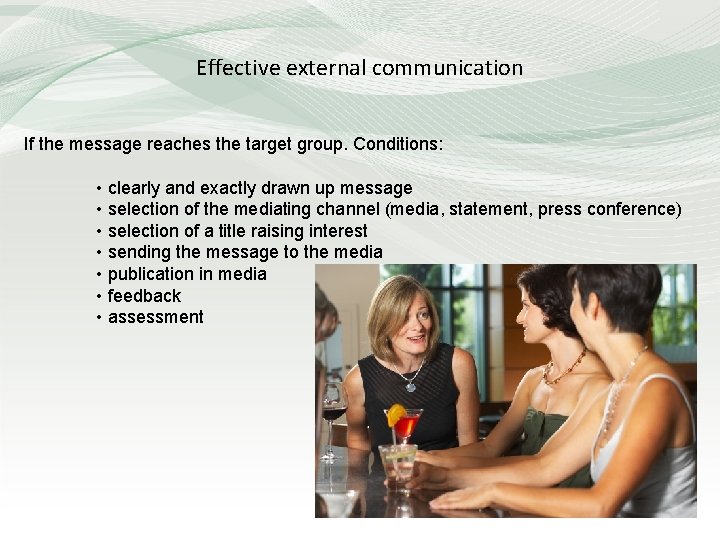 Effective external communication

If the message reaches the target group. Conditions:

• clearly and exactly drawn up message
• selection of the mediating channel (media, statement, press conference)
• selection of a title raising interest
• sending the message to the media
• publication in media
• feedback
• assessment